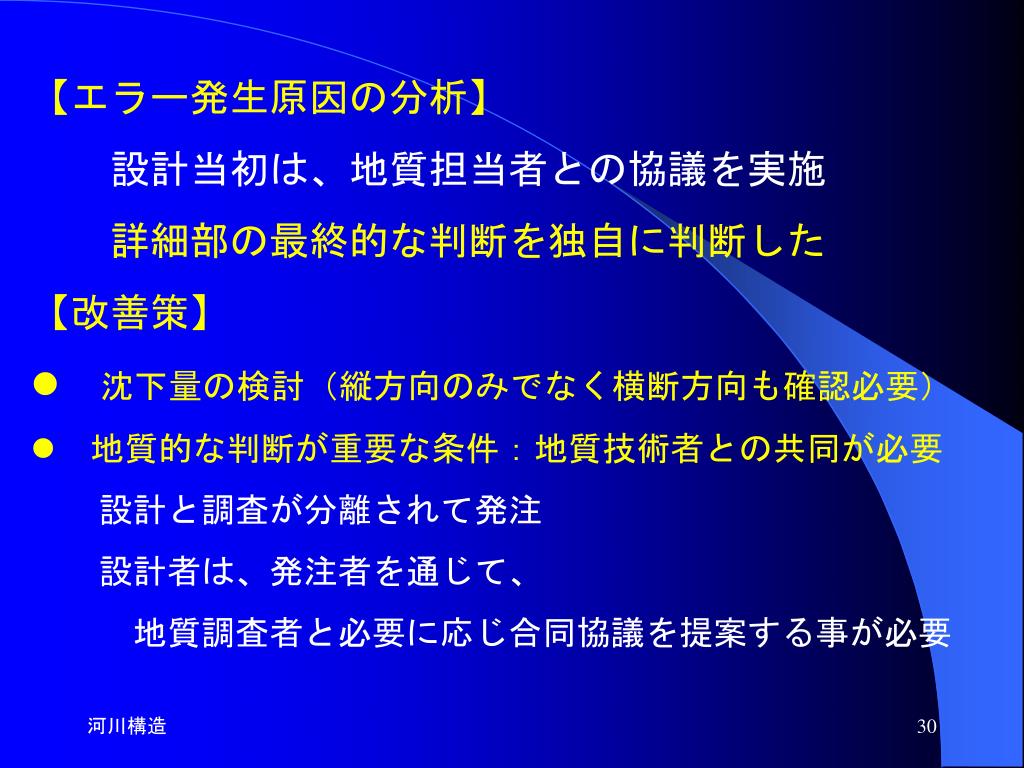 【エラー発生原因の分析】

設計当初は、地質担当者との協議を実施

詳細部の最終的な判断を独自に判断した

【改善策】

● 沈下量の検討（縦方向のみでなく横断方向も確認必要）

● 地質的な判断が重要な条件：地質技術者との共同が必要

設計と調査が分離されて発注

設計者は、発注者を通じて、

地質調査者と必要に応じ合同協議を提案する事が必要

河川構造

30